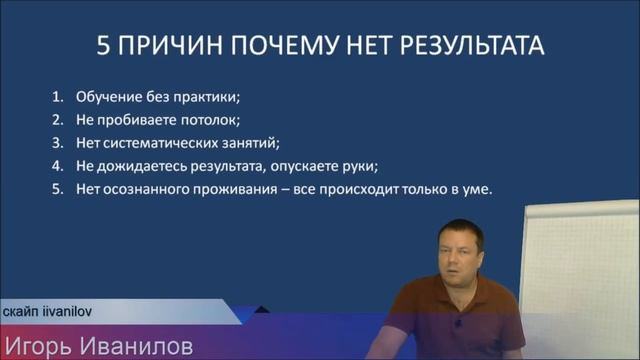 5 ПРИЧИН ПОЧЕМУ НЕТ РЕЗУЛЬТАТА

1. Обучение без практики;
2. Не пробиваете потолок;
3. Нет систематических занятий;
4. Не дожидаетесь результата, опускаете руки;
5. Нет осознанного проживания – все происходит только в уме.

скайп iivanilov

Игорь Иванилов